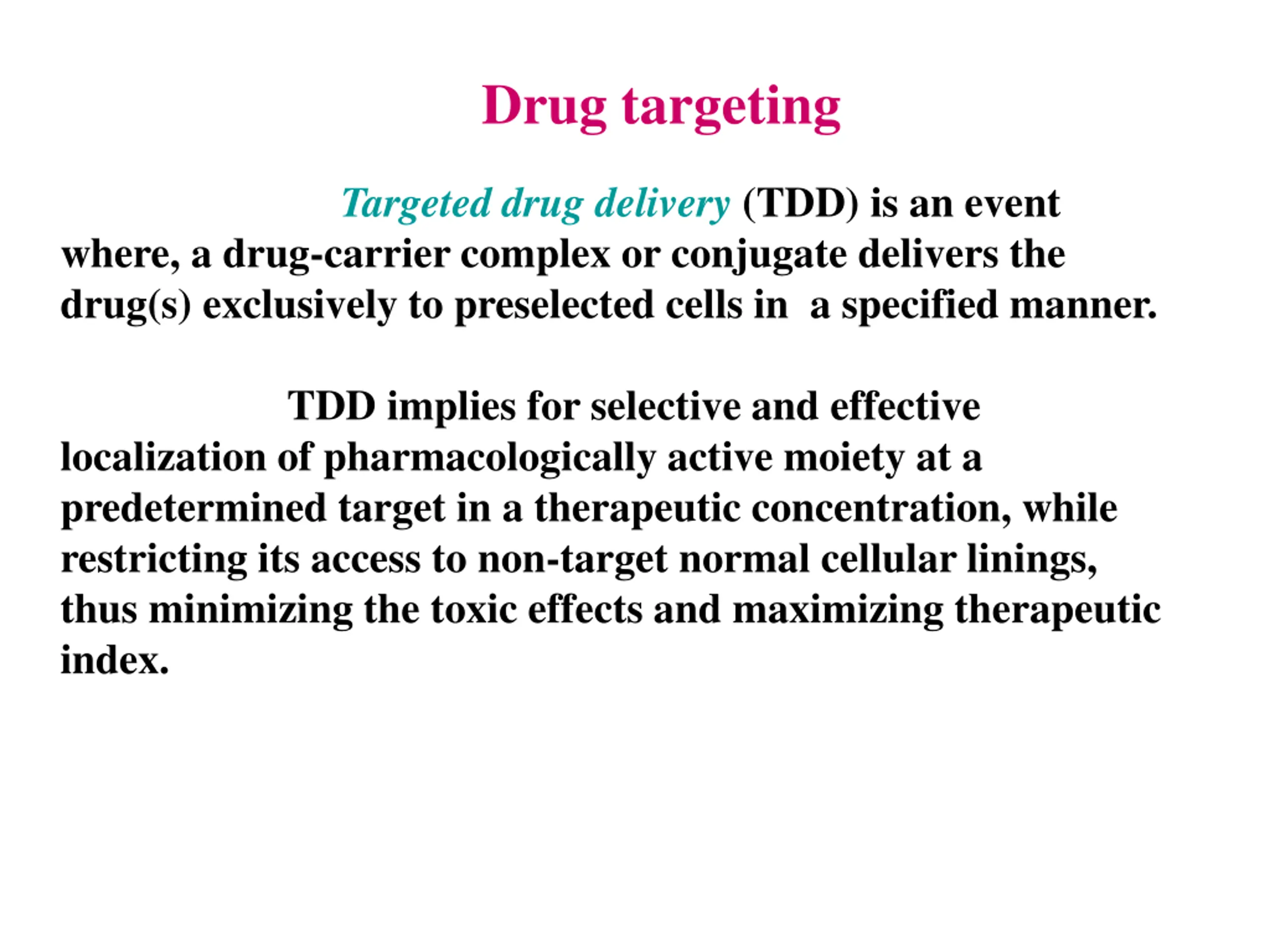 Drug targeting

Targeted drug delivery (TDD) is an event where, a drug-carrier complex or conjugate delivers the drug(s) exclusively to preselected cells in  a specified manner.

TDD implies for selective and effective localization of pharmacologically active moiety at a predetermined target in a therapeutic concentration, while restricting its access to non-target normal cellular linings, thus minimizing the toxic effects and maximizing therapeutic index.